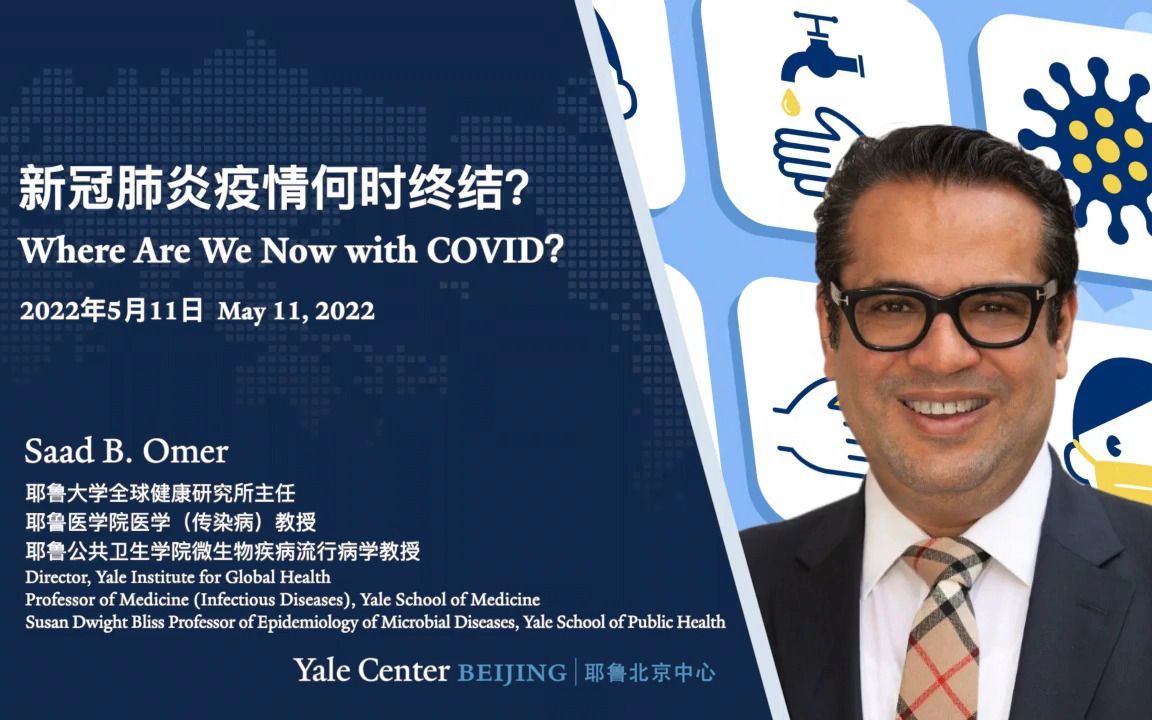 新冠肺炎疫情何时终结?
Where Are We Now with COVID?

2022年5月11日 May 11, 2022

Saad B. Omer
耶鲁大学全球健康研究所主任
耶鲁医学院医学(传染病)教授
耶鲁公共卫生学院微生物疾病流行病学教授
Director, Yale Institute for Global Health
Professor of Medicine (Infectious Diseases), Yale School of Medicine
Susan Dwight Bliss Professor of Epidemiology of Microbial Diseases, Yale School of Public Health

Yale Center BEIJING | 耶鲁北京中心